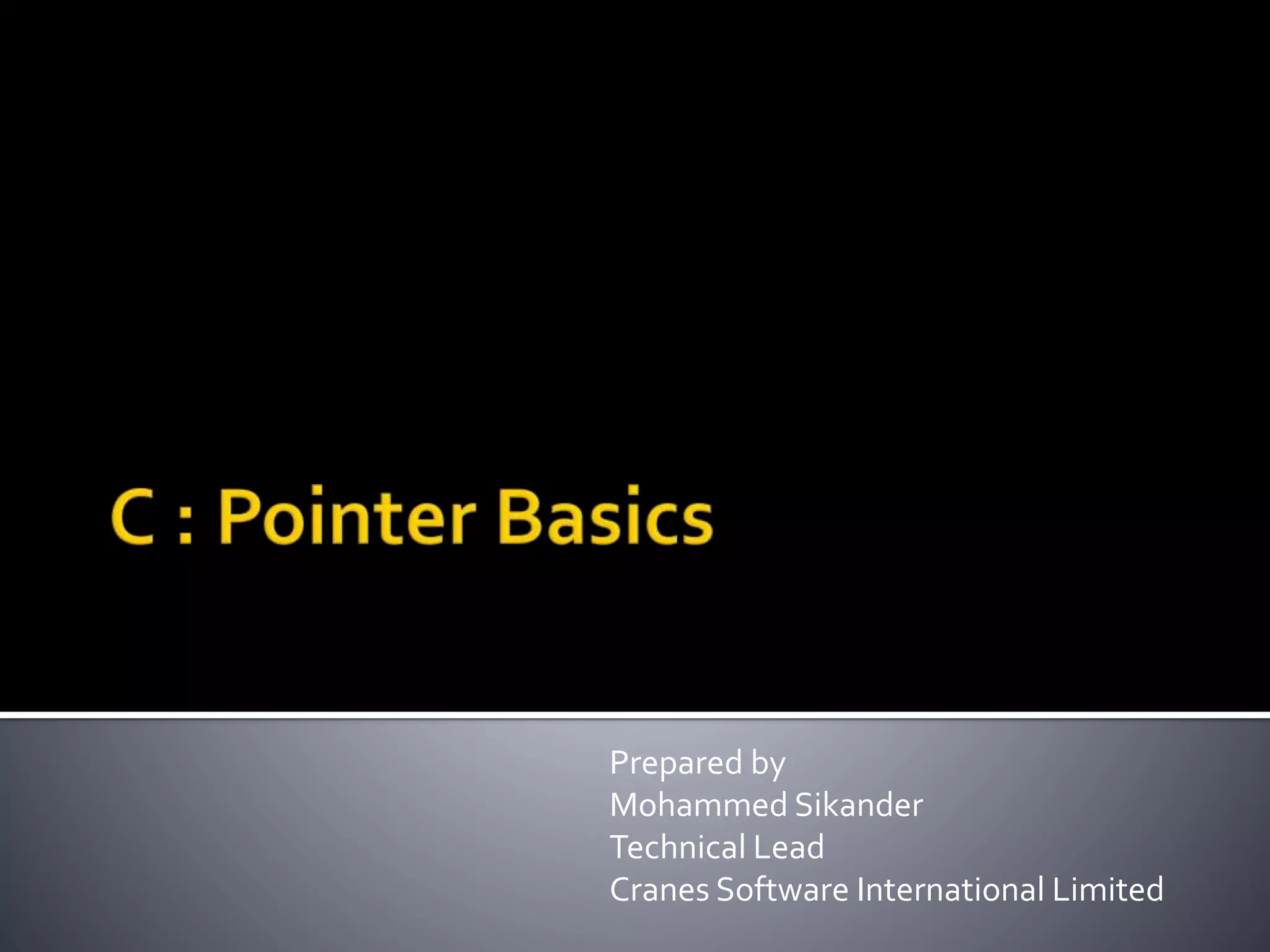 C : Pointer Basics

Prepared by
Mohammed Sikander
Technical Lead
Cranes Software International Limited